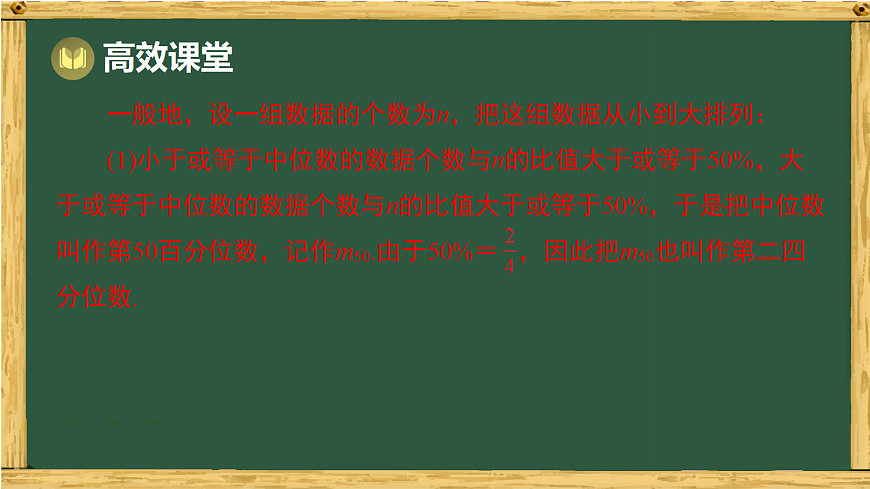 高效课堂

一般地，设一组数据的个数为$n$，把这组数据从小到大排列：

(1)小于或等于中位数的数据个数与$n$的比值大于或等于50%，大于或等于中位数的数据个数与$n$的比值大于或等于50%，于是把中位数叫作第50百分位数，记作$m_{50}$.由于$50\%=\frac{2}{4}$，因此把$m_{50}$也叫作第二四分位数.